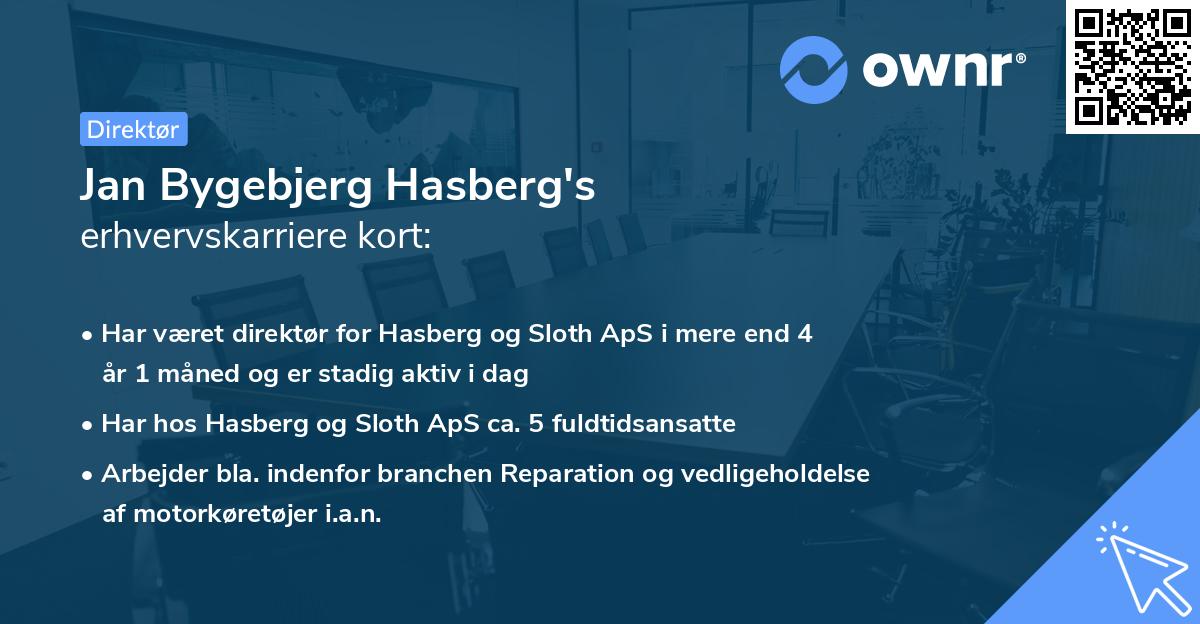 ownr®

Direktør

Jan Bygebjerg Hasberg's erhvervskarriere kort:

• Har været direktør for Hasberg og Sloth ApS i mere end 4 år 1 måned og er stadig aktiv i dag

• Har hos Hasberg og Sloth ApS ca. 5 fuldtidsansatte

• Arbejder bla. indenfor branchen Reparation og vedligeholdelse af motorkøretøjer i.a.n.